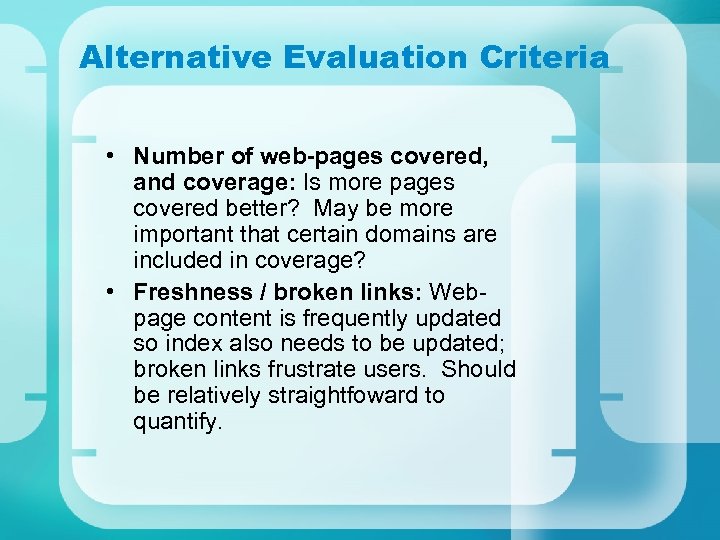 Alternative Evaluation Criteria

• Number of web-pages covered, and coverage: Is more pages covered better? May be more important that certain domains are included in coverage?

• Freshness / broken links: Web-page content is frequently updated so index also needs to be updated; broken links frustrate users. Should be relatively straightfoward to quantify.